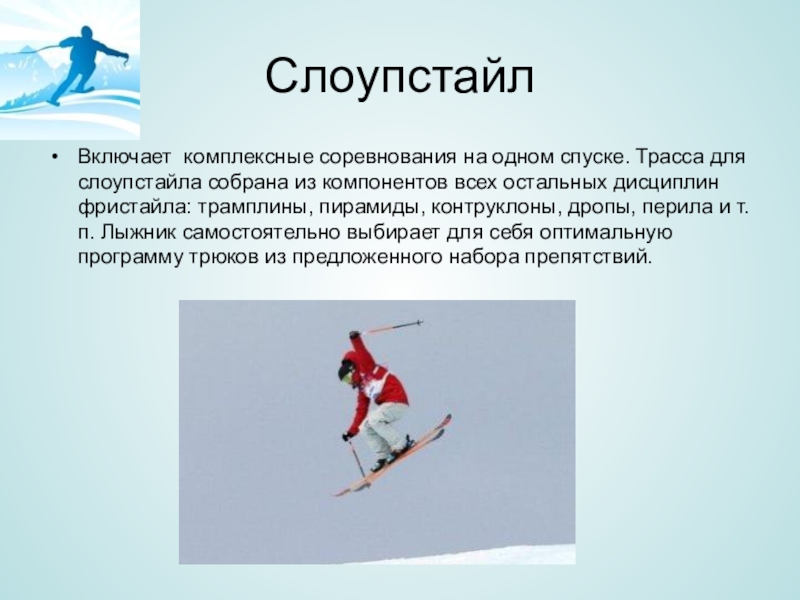 Слоупстайл

• Включает комплексные соревнования на одном спуске. Трасса для слоупстайла собрана из компонентов всех остальных дисциплин фристайла: трамплины, пирамиды, контруклоны, дропы, перила и т. п. Лыжник самостоятельно выбирает для себя оптимальную программу трюков из предложенного набора препятствий.